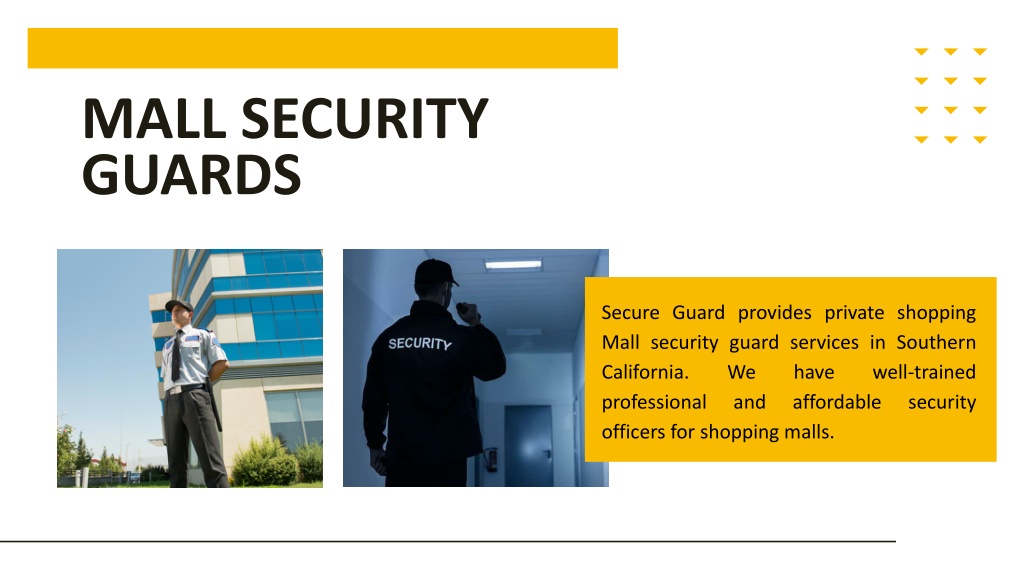 MALL SECURITY GUARDS

SECURITY

Secure Guard provides private shopping Mall security guard services in Southern California. We have well-trained professional and affordable security officers for shopping malls.